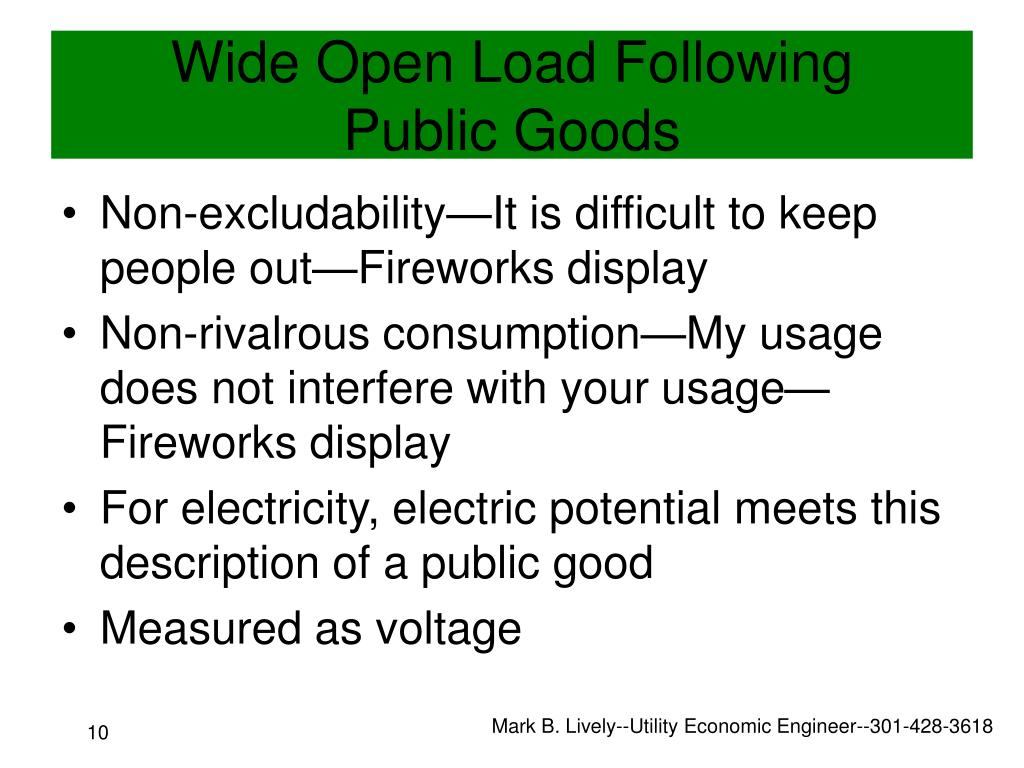 Wide Open Load Following
Public Goods

• Non-excludability—It is difficult to keep people out—Fireworks display
• Non-rivalrous consumption—My usage does not interfere with your usage—Fireworks display
• For electricity, electric potential meets this description of a public good
• Measured as voltage

10

Mark B. Lively--Utility Economic Engineer--301-428-3618